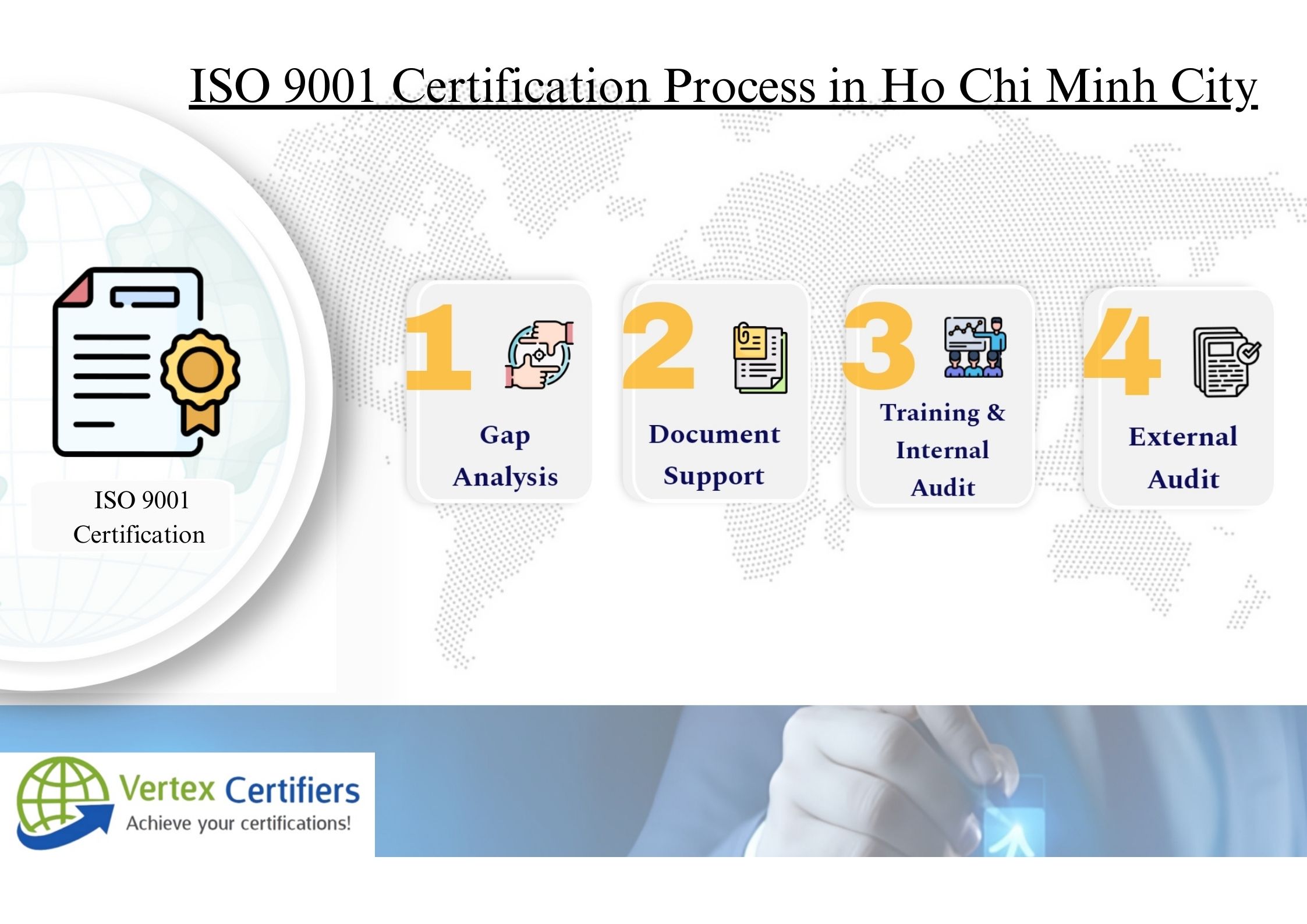 ISO 9001 Certification Process in Ho Chi Minh City

ISO 9001 Certification

1 Gap Analysis

2 Document Support

3 Training & Internal Audit

4 External Audit

Vertex Certifiers
Achieve your certifications!